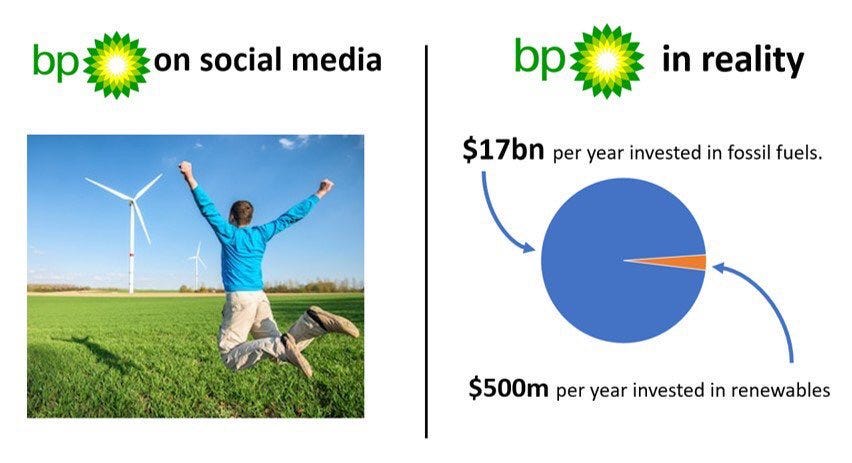 bp on social media

bp in reality

\$17bn per year invested in fossil fuels.

\$500m per year invested in renewables